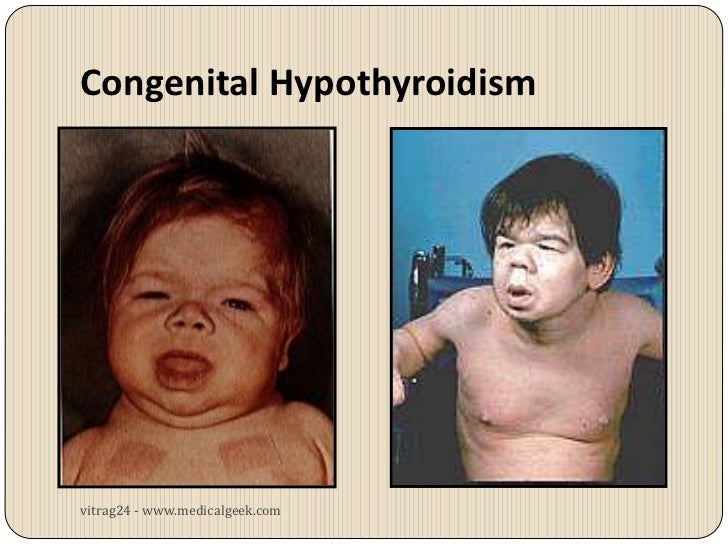 Congenital Hypothyroidism

vitrag24 - www.medicalgeek.com